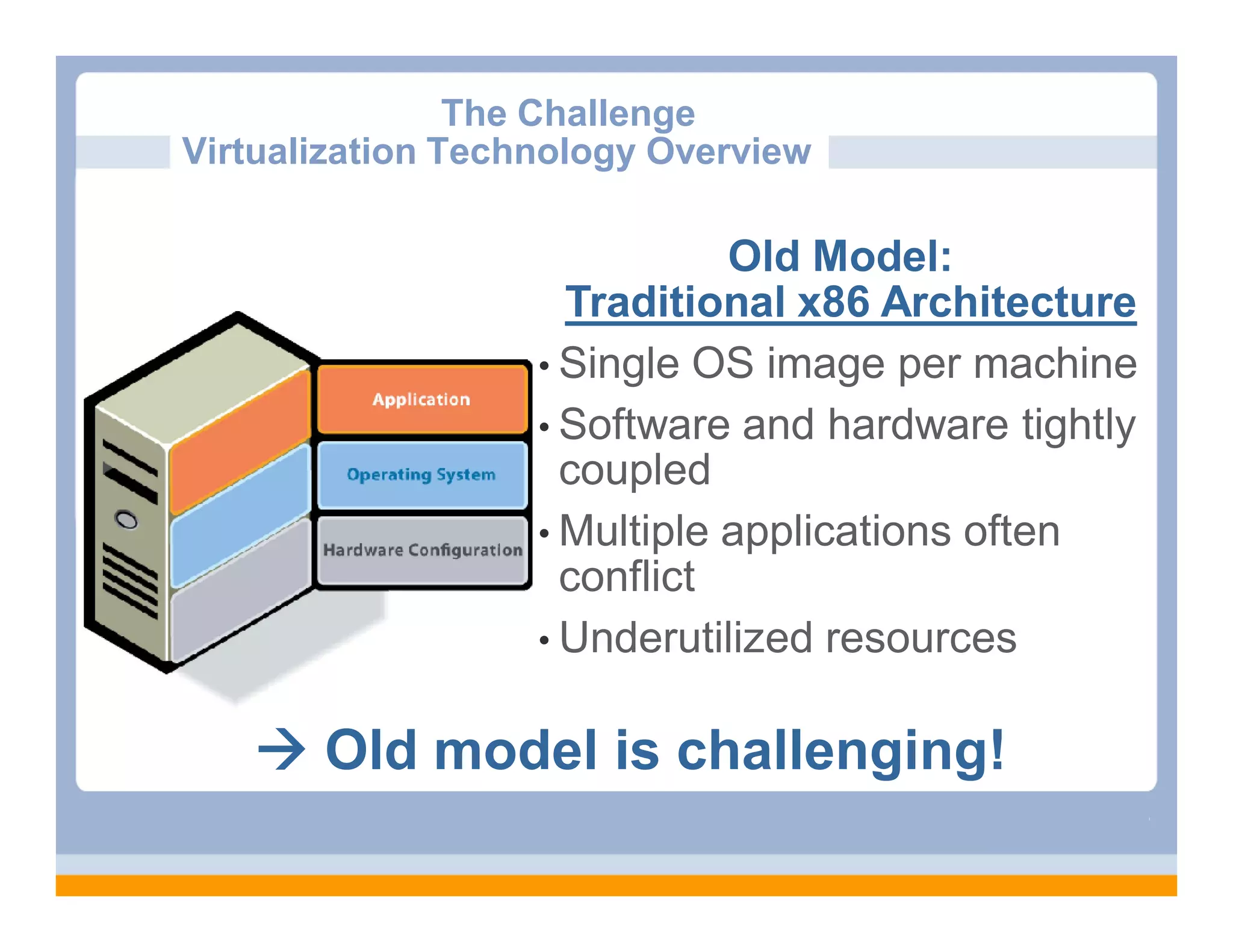 The Challenge
Virtualization Technology Overview

Application

Operating System

Hardware Configuration

Old Model:
Traditional x86 Architecture

• Single OS image per machine
• Software and hardware tightly coupled
• Multiple applications often conflict
• Underutilized resources

→ Old model is challenging!